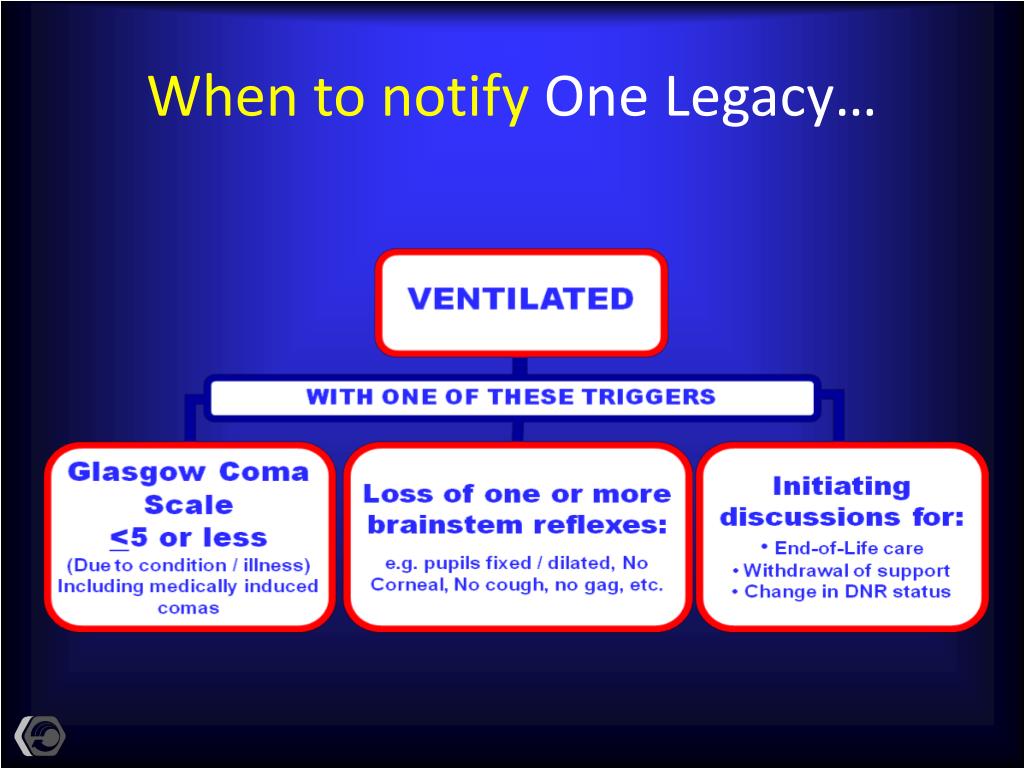 When to notify One Legacy…

VENTILATED

WITH ONE OF THESE TRIGGERS

Glasgow Coma Scale
$\leq$5 or less
(Due to condition / illness)
Including medically induced comas

Loss of one or more brainstem reflexes:
e.g. pupils fixed / dilated, No Corneal, No cough, no gag, etc.

Initiating discussions for:
• End-of-Life care
• Withdrawal of support
• Change in DNR status